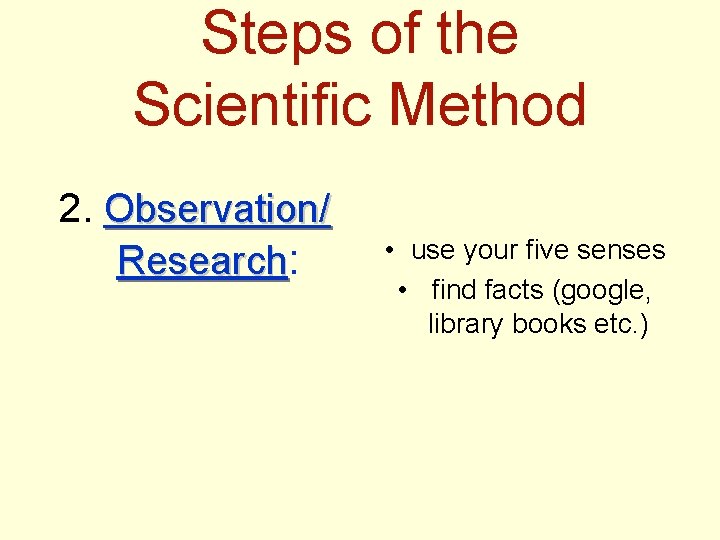 Steps of the Scientific Method

2. Observation/ Research:

• use your five senses
• find facts (google, library books etc.)